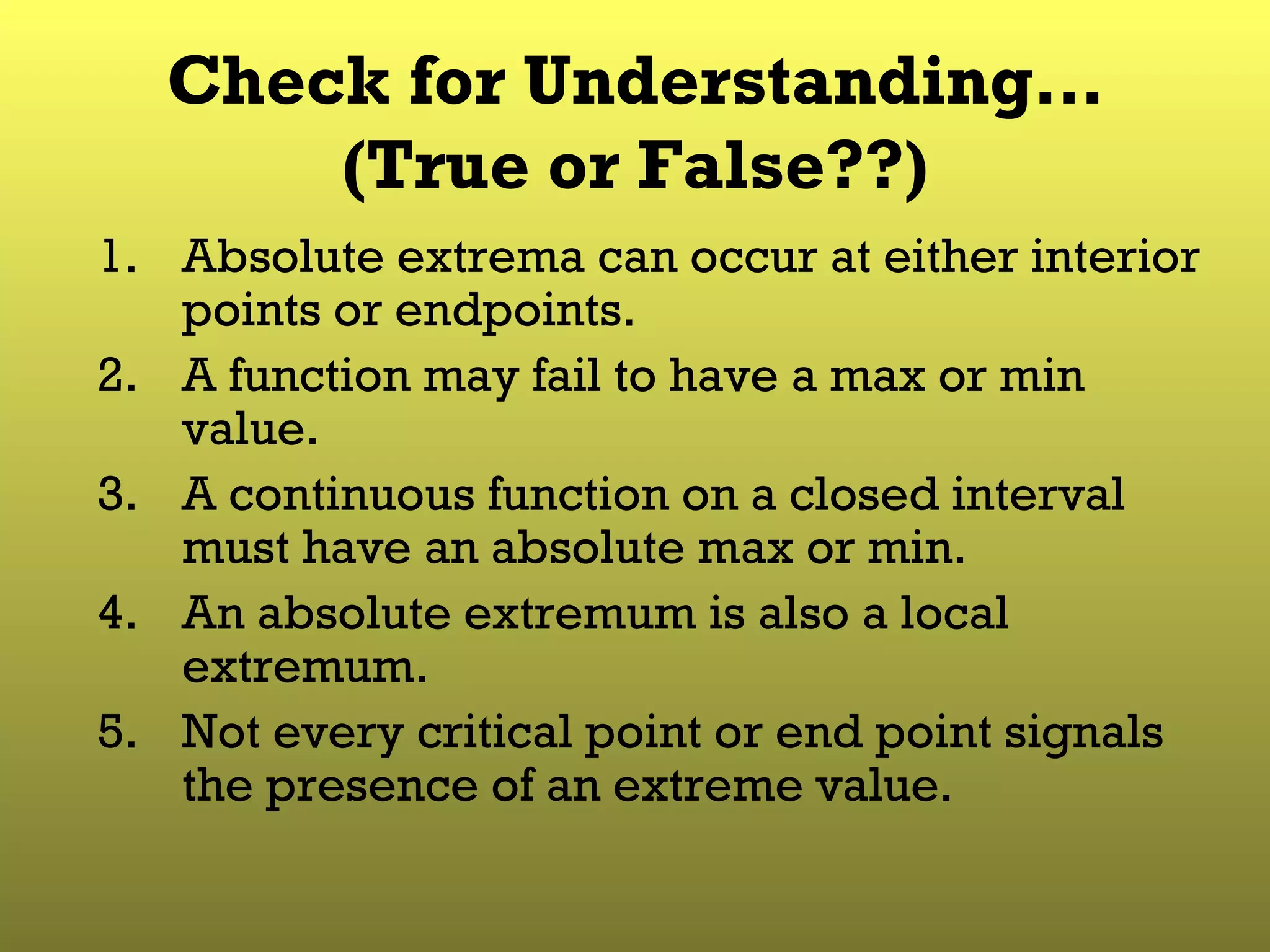 Check for Understanding… (True or False??)

1. Absolute extrema can occur at either interior points or endpoints.
2. A function may fail to have a max or min value.
3. A continuous function on a closed interval must have an absolute max or min.
4. An absolute extremum is also a local extremum.
5. Not every critical point or end point signals the presence of an extreme value.